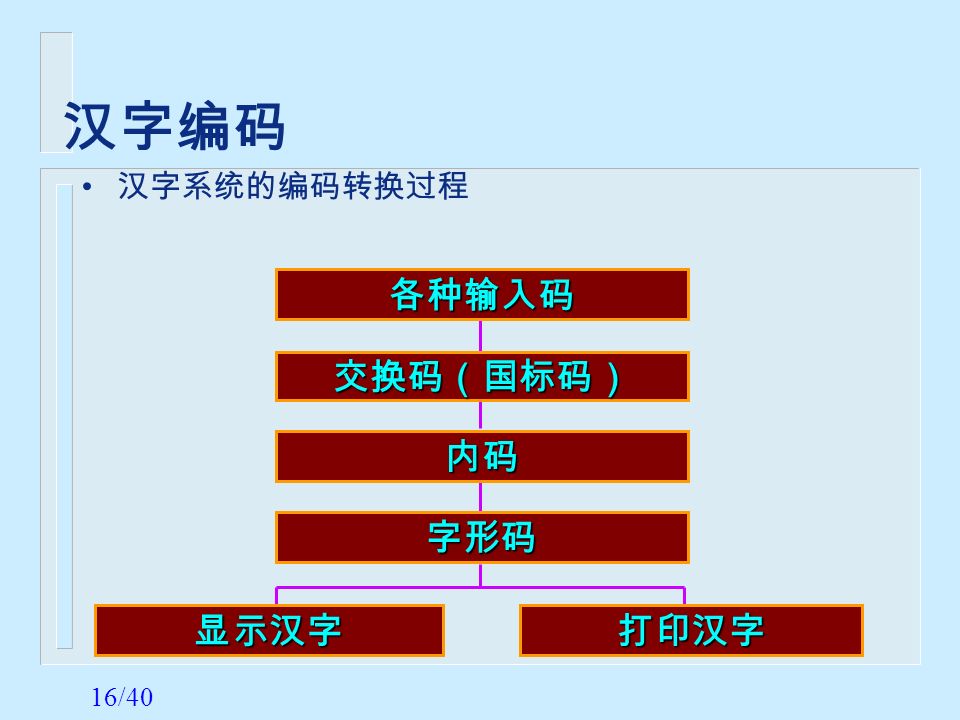 汉字编码

• 汉字系统的编码转换过程

各种输入码

交换码（国标码）

内码

字形码

显示汉字

打印汉字

16/40